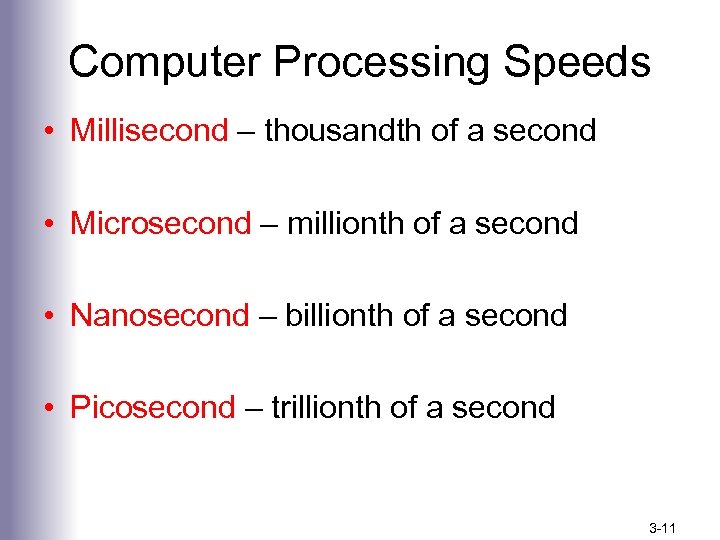 Computer Processing Speeds

• Millisecond – thousandth of a second

• Microsecond – millionth of a second

• Nanosecond – billionth of a second

• Picosecond – trillionth of a second

3-11